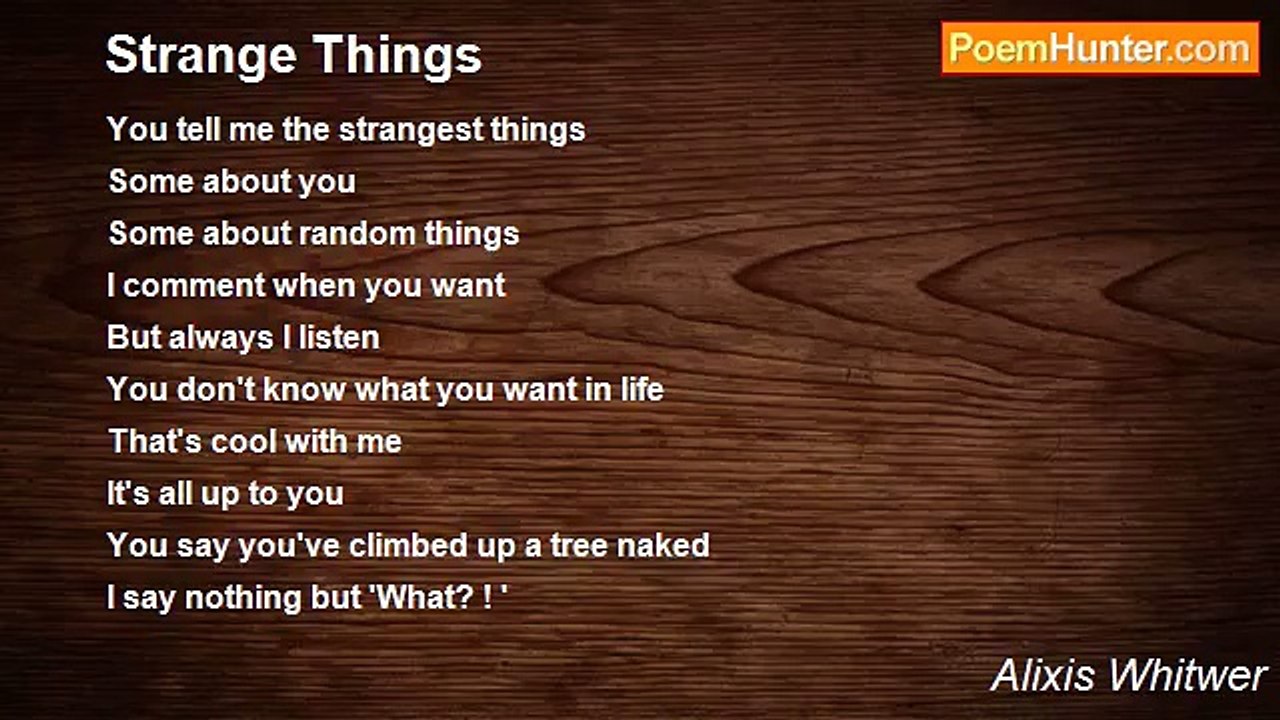 Strange Things

PoemHunter.com

You tell me the strangest things
Some about you
Some about random things
I comment when you want
But always I listen
You don't know what you want in life
That's cool with me
It's all up to you
You say you've climbed up a tree naked
I say nothing but 'What? ! '

Alixis Whitwer